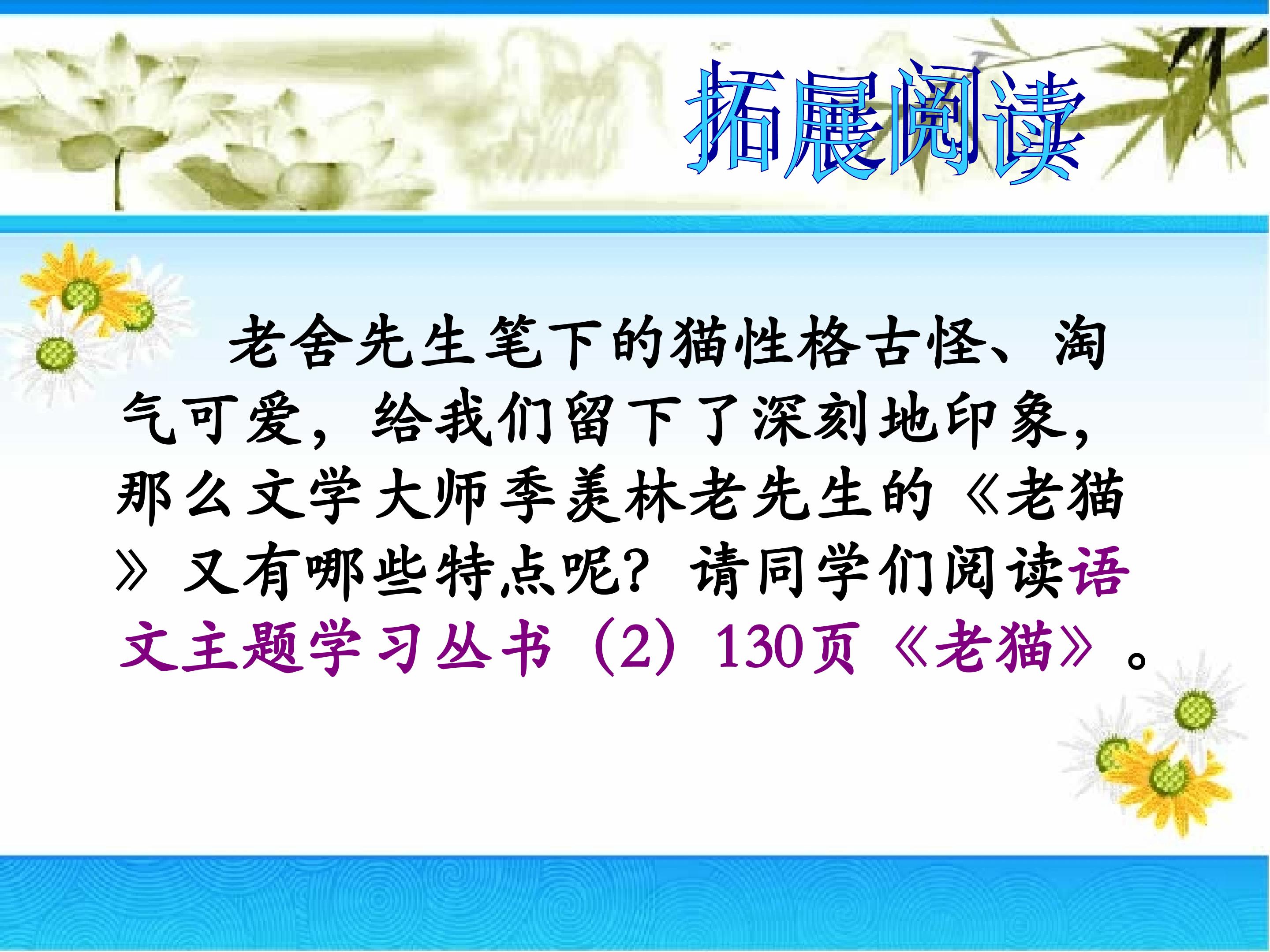 拓展阅读

老舍先生笔下的猫性格古怪、淘气可爱，给我们留下了深刻地印象，那么文学大师季羡林老先生的《老猫》又有哪些特点呢？请同学们阅读语文主题学习丛书（2）130页《老猫》。